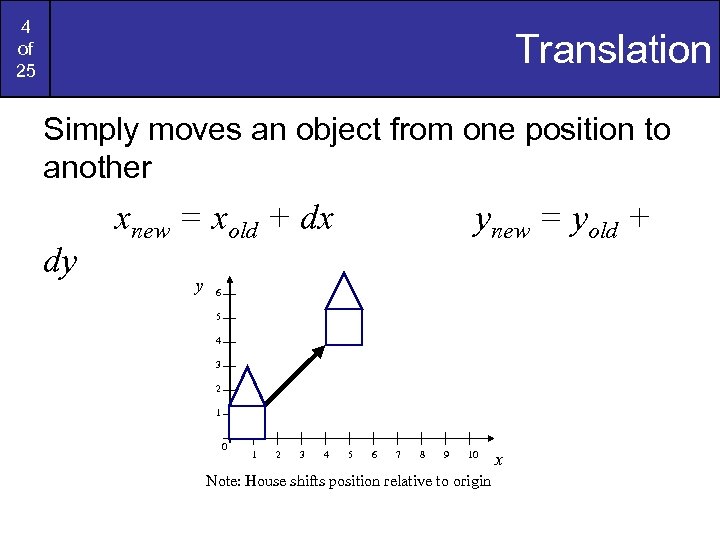 4
of
25

Translation

Simply moves an object from one position to another

$x_{new} = x_{old} + dx$ $y_{new} = y_{old} + dy$

y
6
5
4
3
2
1
0
1 2 3 4 5 6 7 8 9 10
x

Note: House shifts position relative to origin